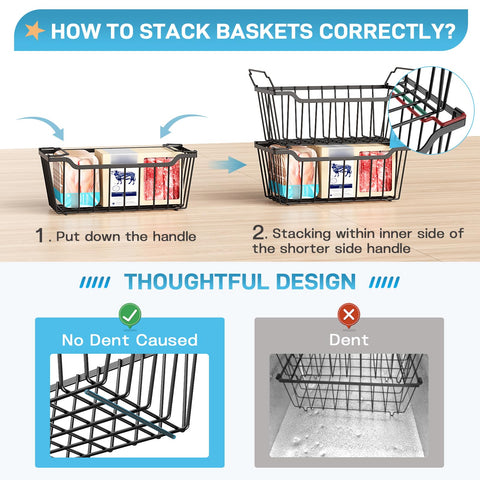 HOW TO STACK BASKETS CORRECTLY?

1. Put down the handle

2. Stacking within inner side of the shorter side handle

THOUGHTFUL DESIGN

No Dent Caused

Dent